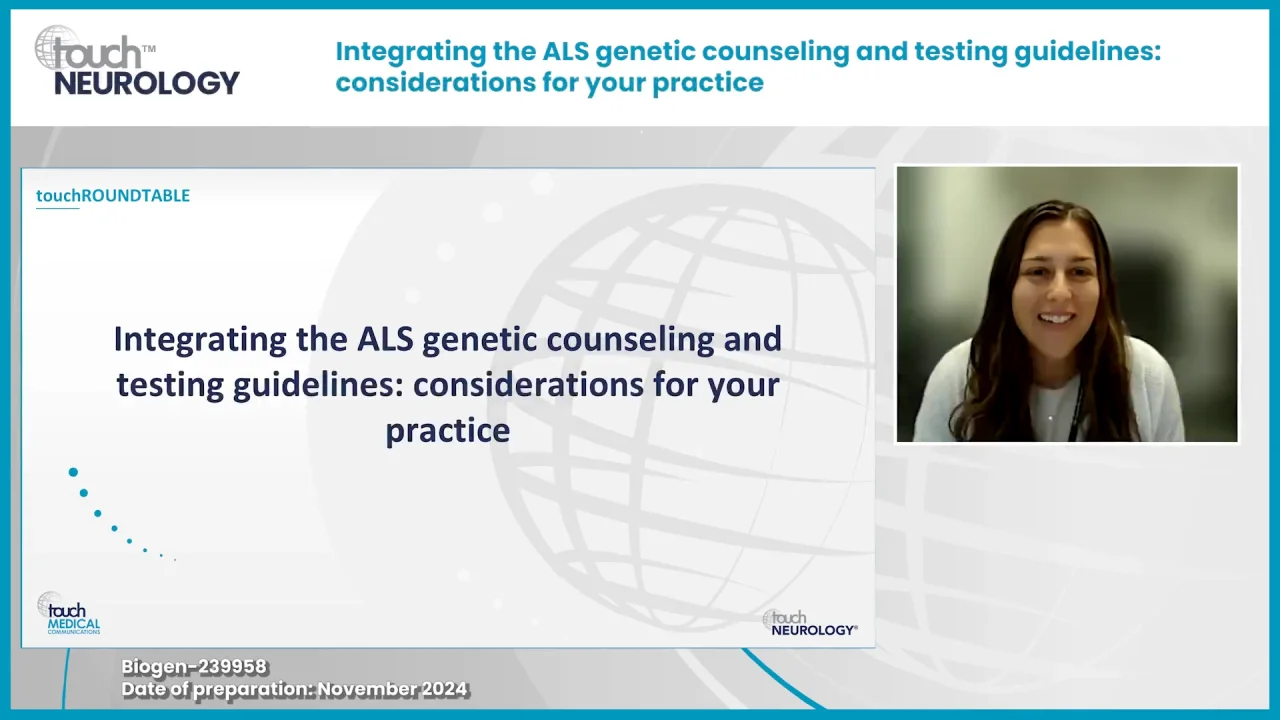 touch™ NEUROLOGY

Integrating the ALS genetic counseling and testing guidelines: considerations for your practice

touchROUNDTABLE

Integrating the ALS genetic counseling and testing guidelines: considerations for your practice

touch MEDICAL COMMUNICATIONS

touch NEUROLOGY®

Biogen-239958
Date of preparation: November 2024